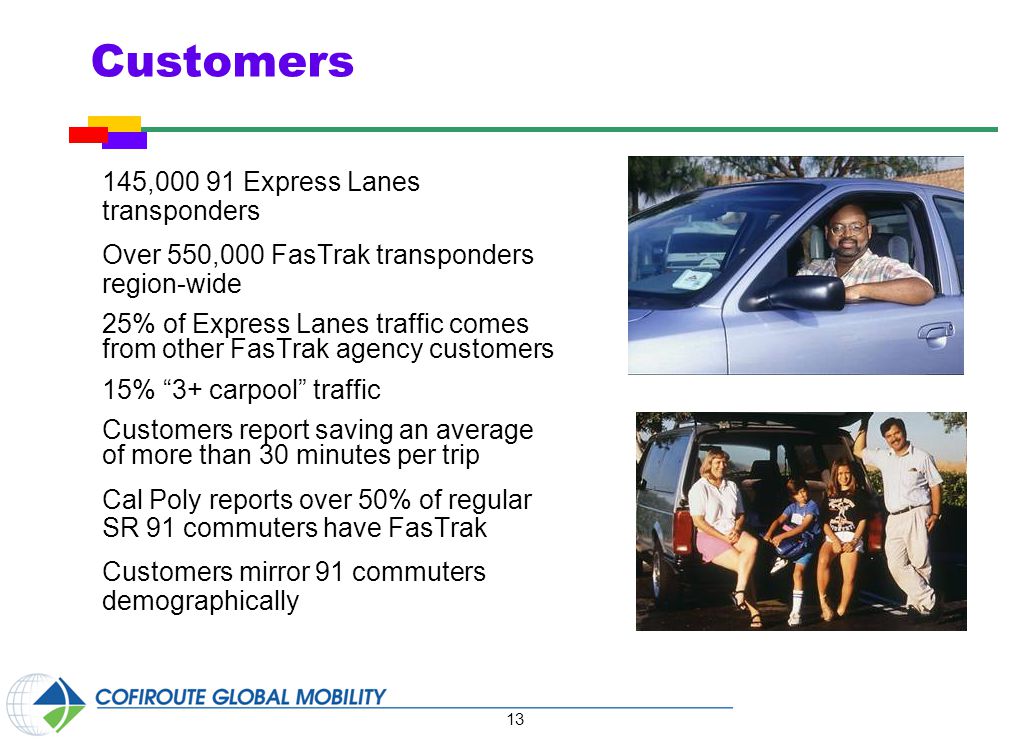 Customers

145,000 91 Express Lanes transponders

Over 550,000 FasTrak transponders region-wide

25% of Express Lanes traffic comes from other FasTrak agency customers

15% “3+ carpool” traffic

Customers report saving an average of more than 30 minutes per trip

Cal Poly reports over 50% of regular SR 91 commuters have FasTrak

Customers mirror 91 commuters demographically

COFIROUTE GLOBAL MOBILITY

13